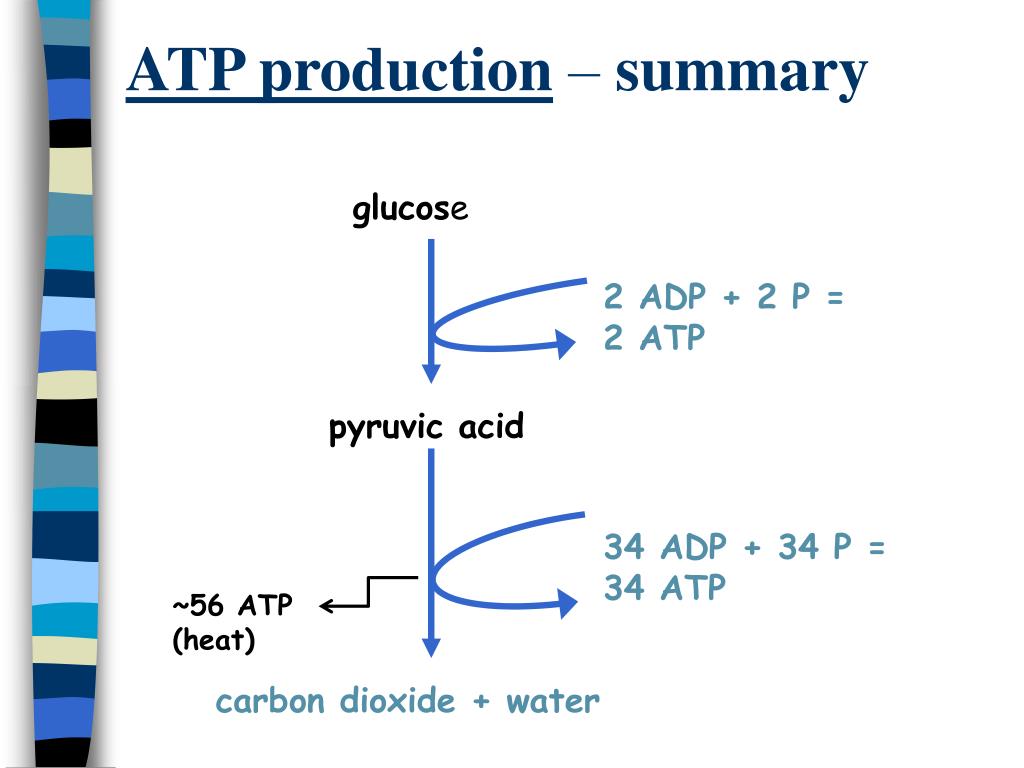 ATP production – summary

glucose

2 ADP + 2 P = 2 ATP

pyruvic acid

34 ADP + 34 P = 34 ATP

~56 ATP (heat)

carbon dioxide + water